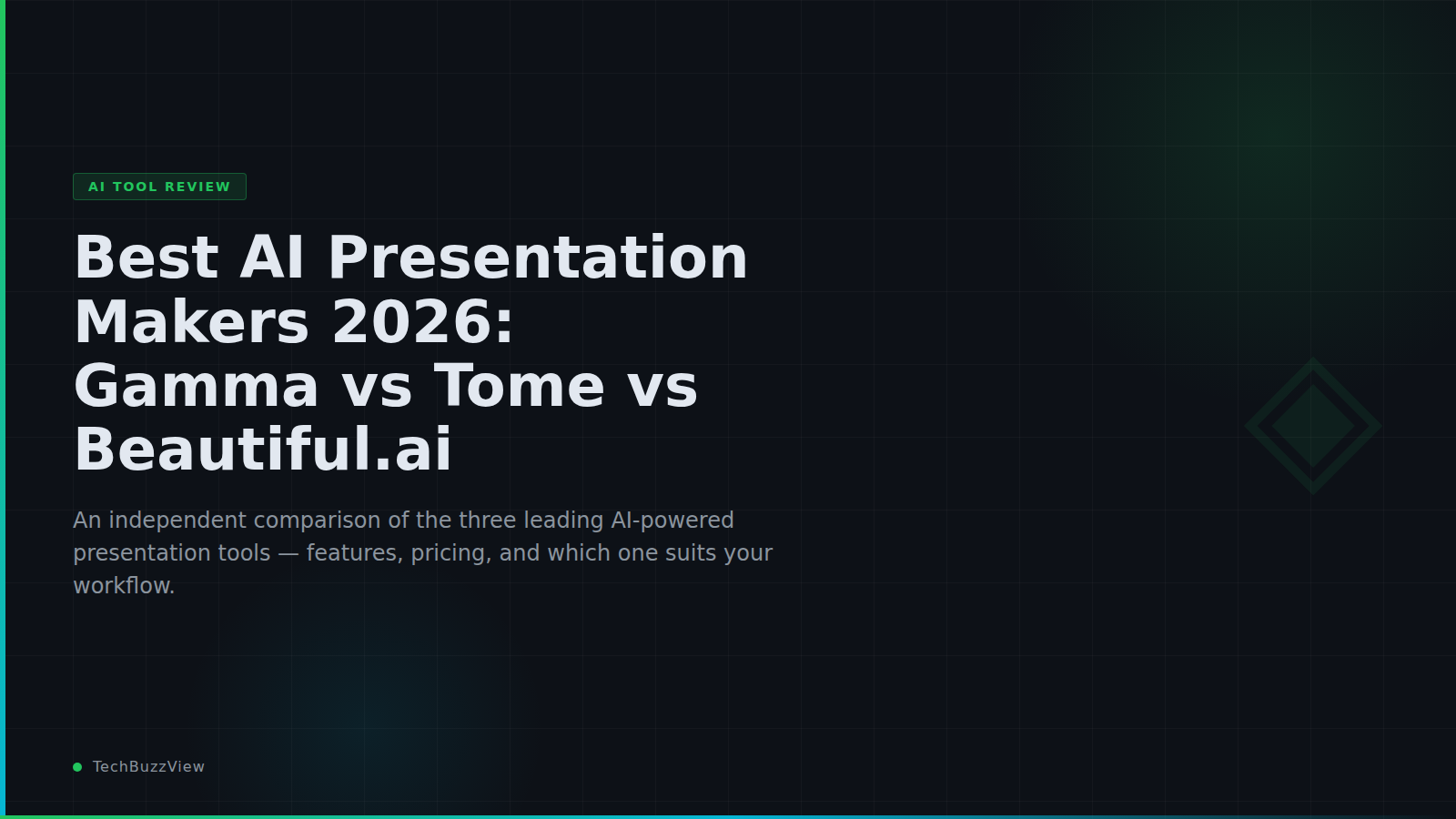 AI TOOL REVIEW

Best AI Presentation Makers 2026: Gamma vs Tome vs Beautiful.ai

An independent comparison of the three leading AI-powered presentation tools — features, pricing, and which one suits your workflow.

TechBuzzView